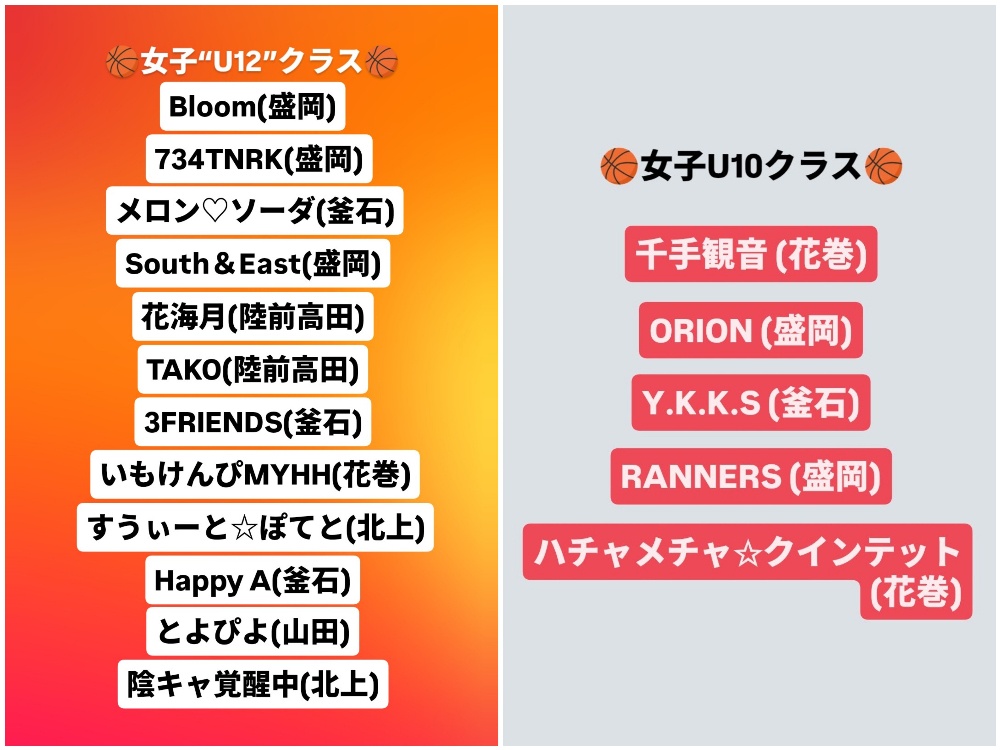 🏀女子“U12”クラス🏀
Bloom(盛岡)
734TNRK(盛岡)
メロン♡ソーダ(釜石)
South＆East(盛岡)
花海月(陸前高田)
TAKO(陸前高田)
3FRIENDS(釜石)
いもけんぴMYHH(花巻)
すうぃーと☆ぽてと(北上)
Happy A(釜石)
とよぴよ(山田)
陰キャ覚醒中(北上)

🏀女子U10クラス🏀
千手観音 (花巻)
ORION (盛岡)
Y.K.K.S (釜石)
RANNERS (盛岡)
ハチャメチャ☆クインテット (花巻)